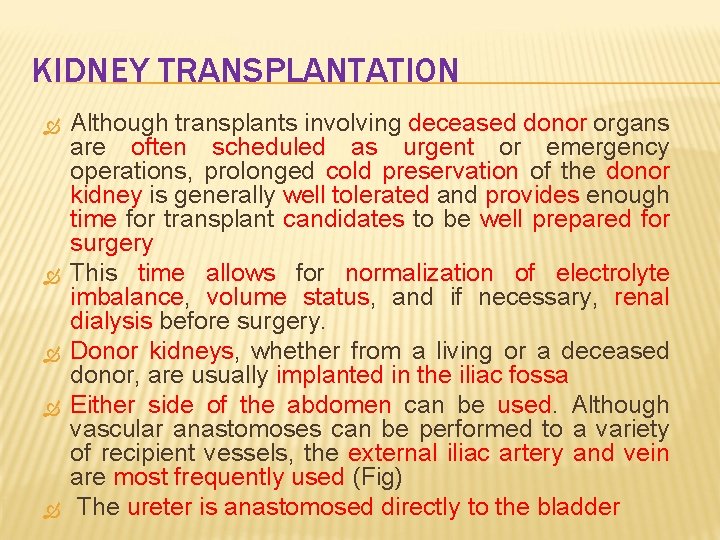 KIDNEY TRANSPLANTATION

Although transplants involving deceased donor organs are often scheduled as urgent or emergency operations, prolonged cold preservation of the donor kidney is generally well tolerated and provides enough time for transplant candidates to be well prepared for surgery

This time allows for normalization of electrolyte imbalance, volume status, and if necessary, renal dialysis before surgery.

Donor kidneys, whether from a living or a deceased donor, are usually implanted in the iliac fossa

Either side of the abdomen can be used. Although vascular anastomoses can be performed to a variety of recipient vessels, the external iliac artery and vein are most frequently used (Fig)

The ureter is anastomosed directly to the bladder